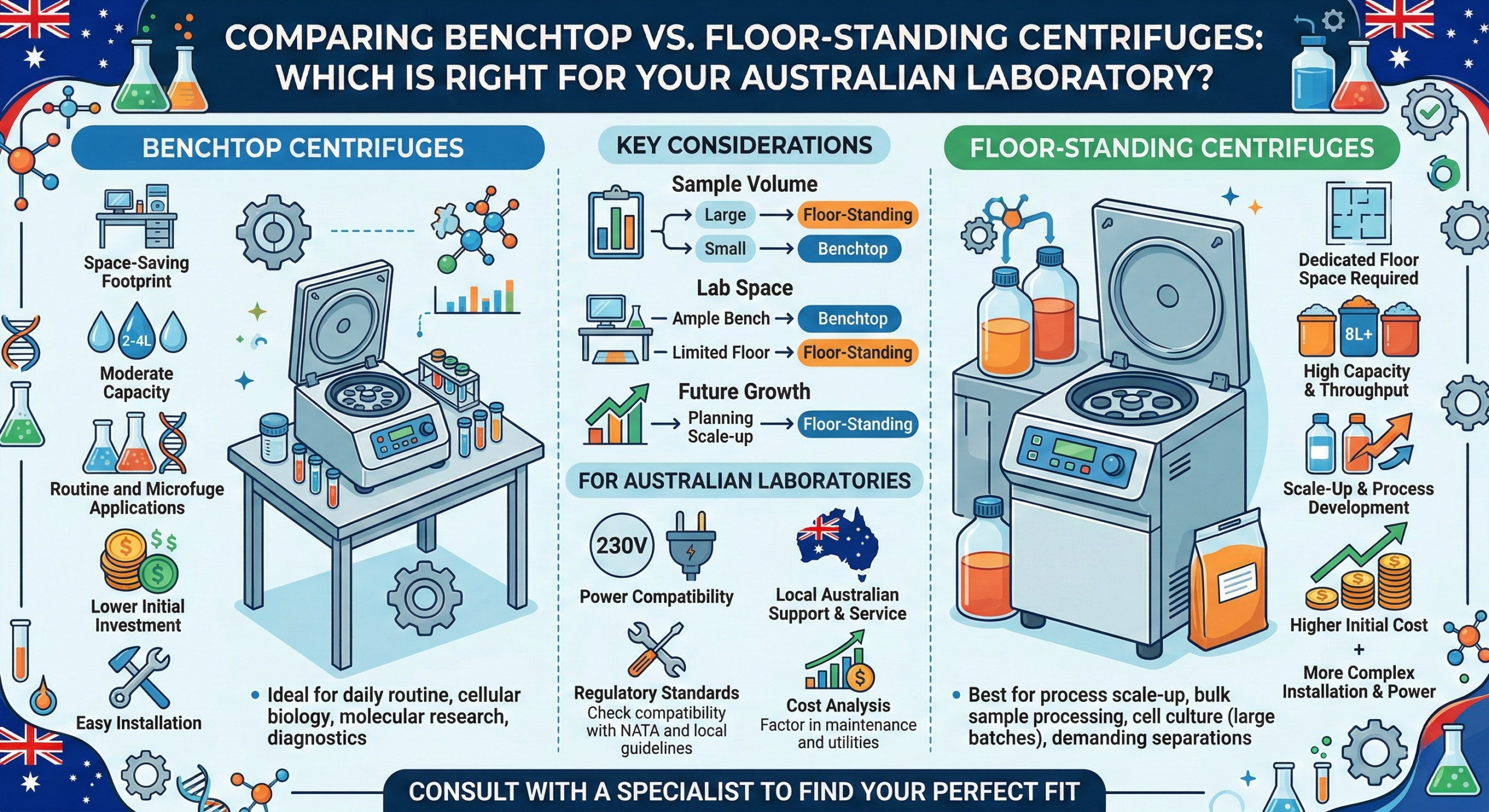 COMPARING BENCHTOP VS. FLOOR-STANDING CENTRIFUGES: WHICH IS RIGHT FOR YOUR AUSTRALIAN LABORATORY?

BENCHTOP CENTRIFUGES

Space-Saving Footprint

2-4L

Moderate Capacity

Routine and Microfuge Applications

Lower Initial Investment

Easy Installation

• Ideal for daily routine, cellular biology, molecular research, diagnostics

KEY CONSIDERATIONS

Sample Volume

Large → Floor-Standing

Small → Benchtop

Lab Space

Ample Bench → Benchtop

Limited Floor → Floor-Standing

Future Growth

Planning Scale-up → Floor-Standing

FOR AUSTRALIAN LABORATORIES

230V

Power Compatibility

Local Australian Support & Service

Regulatory Standards
Check compatibility with NATA and local guidelines

Cost Analysis
Factor in maintenance and utilities

FLOOR-STANDING CENTRIFUGES

Dedicated Floor Space Required

8L+

High Capacity & Throughput

Scale-Up & Process Development

Higher Initial Cost
+
More Complex Installation & Power

• Best for process scale-up, bulk sample processing, cell culture (large batches), demanding separations

CONSULT WITH A SPECIALIST TO FIND YOUR PERFECT FIT